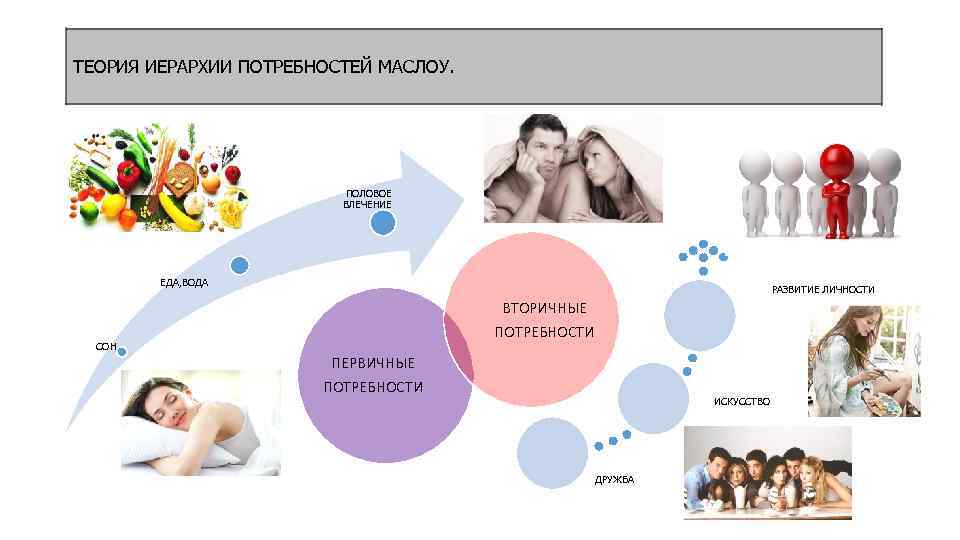 ТЕОРИЯ ИЕРАРХИИ ПОТРЕБНОСТЕЙ МАСЛОУ.

ПОЛОВОЕ ВЛЕЧЕНИЕ

ЕДА,ВОДА

СОН

ПЕРВИЧНЫЕ ПОТРЕБНОСТИ

ВТОРИЧНЫЕ ПОТРЕБНОСТИ

РАЗВИТИЕ ЛИЧНОСТИ

ИСКУССТВО

ДРУЖБА